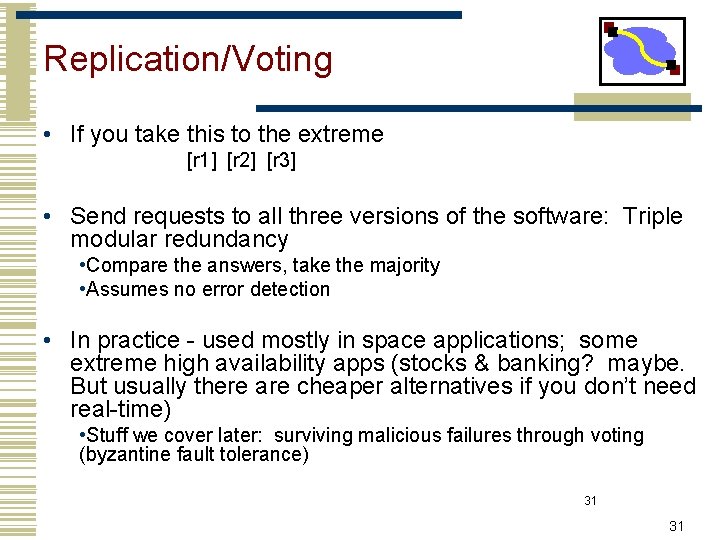 Replication/Voting

• If you take this to the extreme
[r1] [r2] [r3]

• Send requests to all three versions of the software: Triple modular redundancy
•Compare the answers, take the majority
•Assumes no error detection

• In practice - used mostly in space applications; some extreme high availability apps (stocks & banking? maybe. But usually there are cheaper alternatives if you don't need real-time)
•Stuff we cover later: surviving malicious failures through voting (byzantine fault tolerance)

31

31